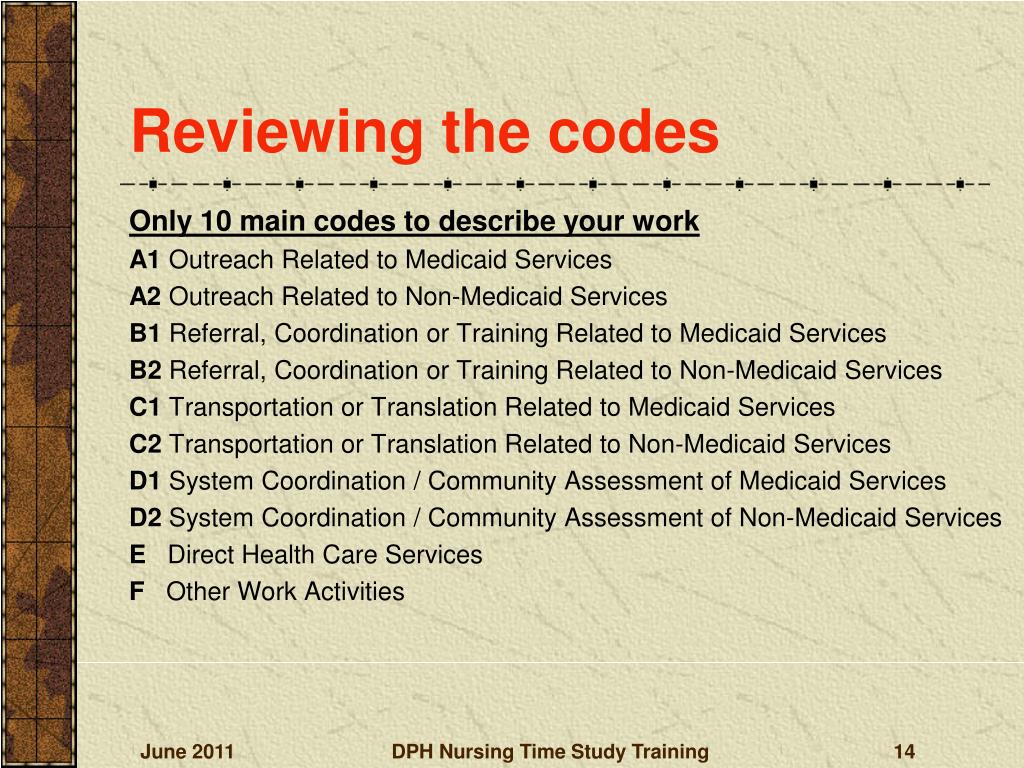 Reviewing the codes

Only 10 main codes to describe your work
A1 Outreach Related to Medicaid Services
A2 Outreach Related to Non-Medicaid Services
B1 Referral, Coordination or Training Related to Medicaid Services
B2 Referral, Coordination or Training Related to Non-Medicaid Services
C1 Transportation or Translation Related to Medicaid Services
C2 Transportation or Translation Related to Non-Medicaid Services
D1 System Coordination / Community Assessment of Medicaid Services
D2 System Coordination / Community Assessment of Non-Medicaid Services
E Direct Health Care Services
F Other Work Activities

June 2011 DPH Nursing Time Study Training 14